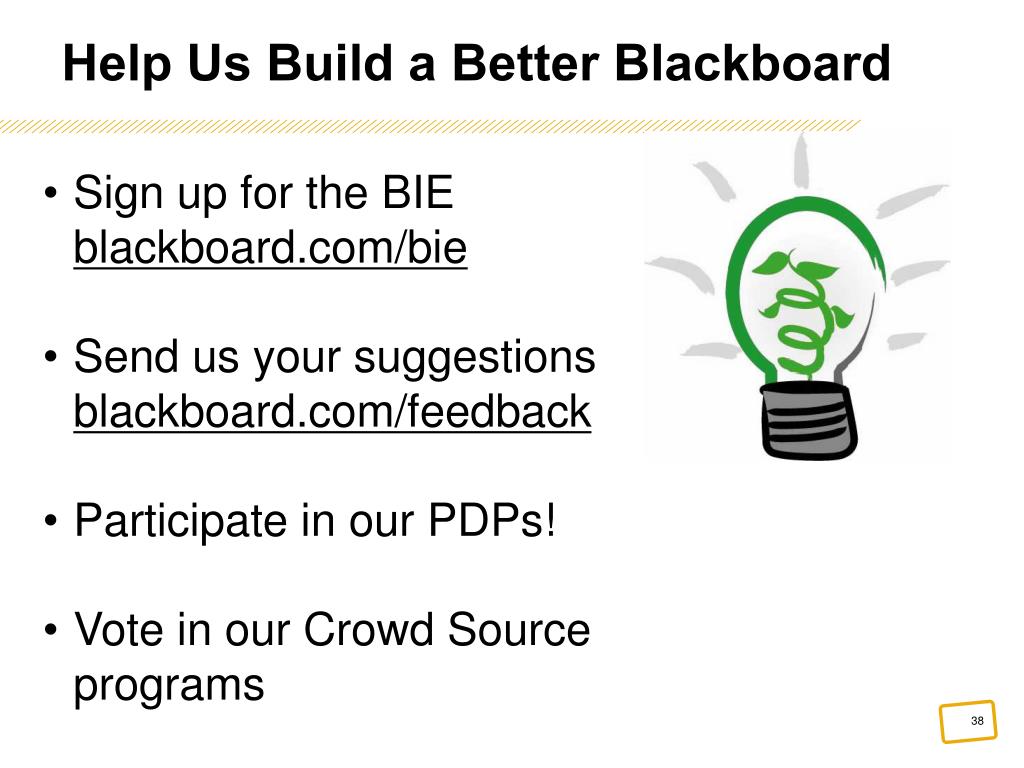 Help Us Build a Better Blackboard

• Sign up for the BIE
blackboard.com/bie

• Send us your suggestions
blackboard.com/feedback

• Participate in our PDPs!

• Vote in our Crowd Source programs

38